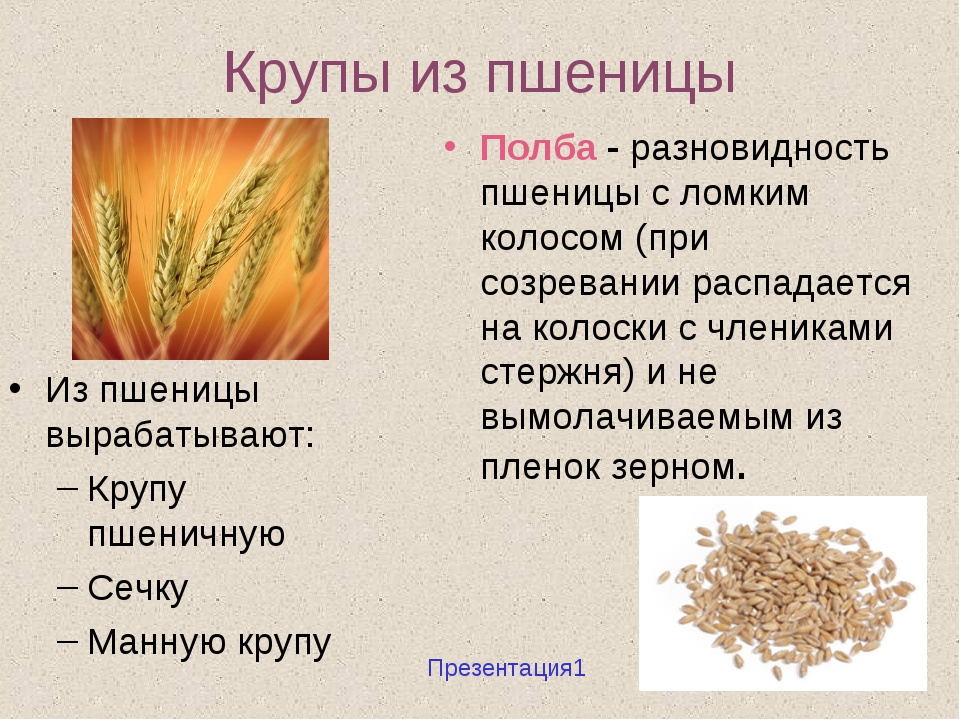 Крупы из пшеницы

• Из пшеницы вырабатывают:
– Крупу пшеничную
– Сечку
– Манную крупу

• Полба - разновидность пшеницы с ломким колосом (при созревании распадается на колоски с члениками стержня) и не вымолачиваемым из пленок зерном.

Презентация1